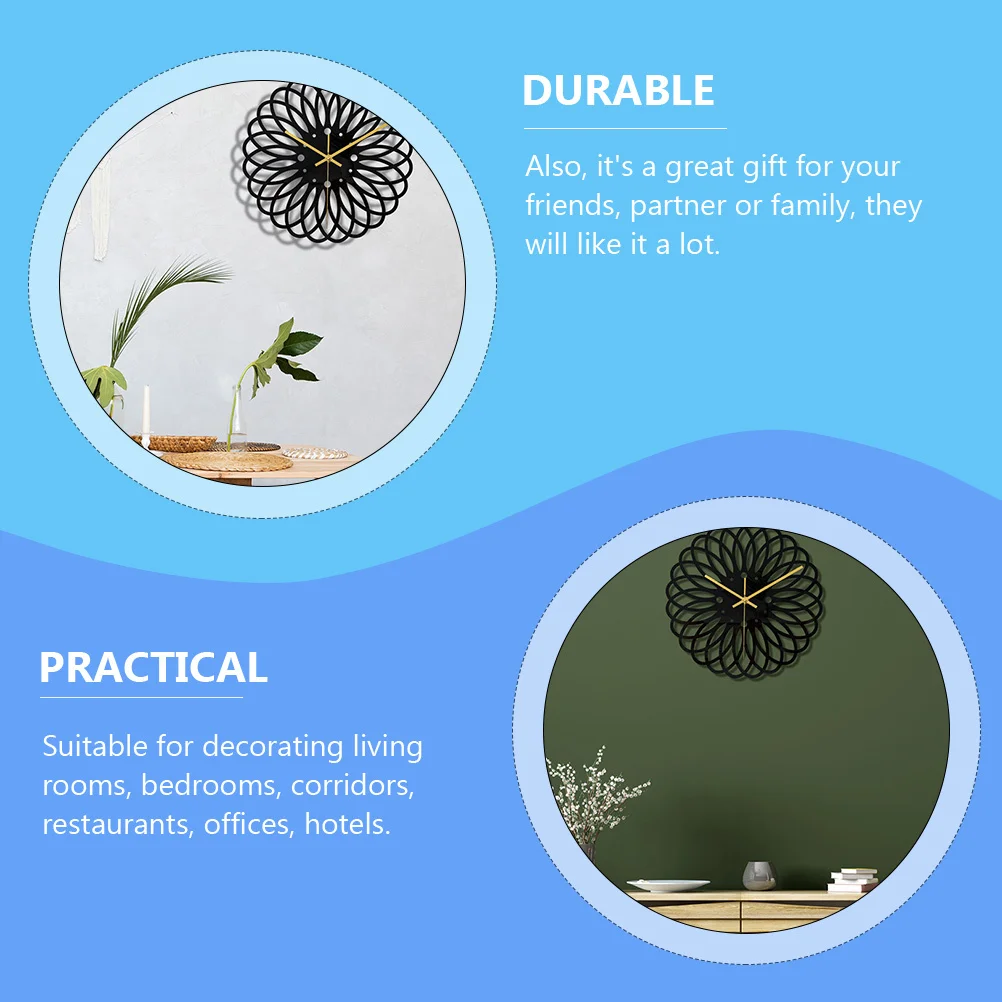 DURABLE

Also, it's a great gift for your friends, partner or family, they will like it a lot.

PRACTICAL

Suitable for decorating living rooms, bedrooms, corridors, restaurants, offices, hotels.